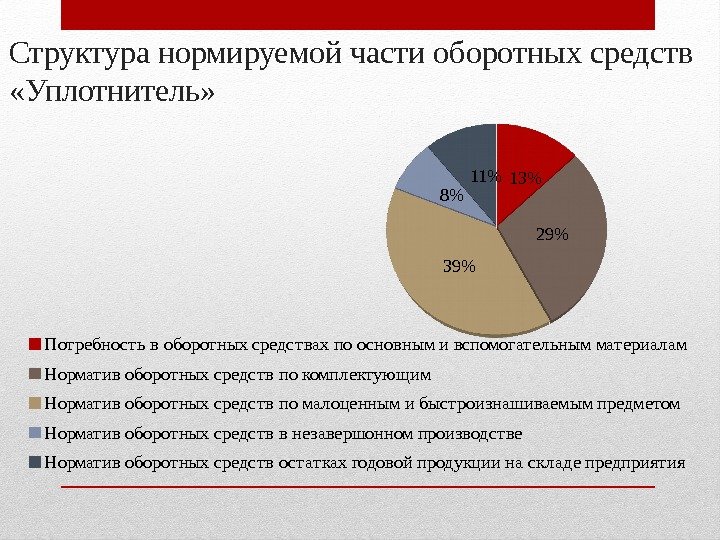 Структура нормируемой части оборотных средств «Уплотнитель»

11%
13%
8%
29%
39%

Потребность в оборотных средствах по основным и вспомогательным материалам
Норматив оборотных средств по комплектующим
Норматив оборотных средств по малоценным и быстроизнашиваемым предметом
Норматив оборотных средств в незавершонном производстве
Норматив оборотных средств остатках годовой продукции на складе предприятия